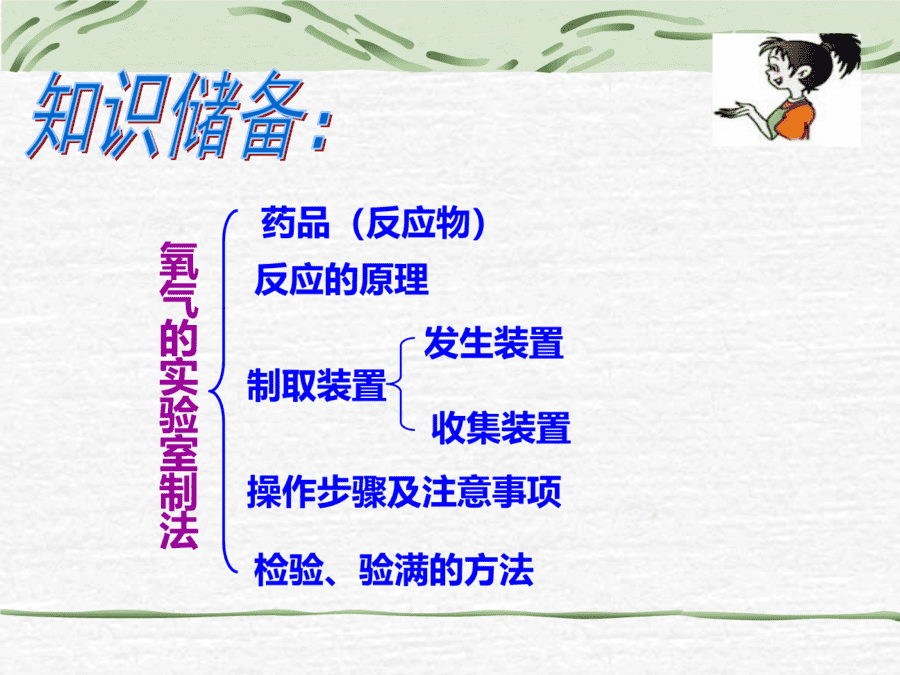 知识储备：

氧气的实验室制法

药品（反应物）

反应的原理

制取装置

发生装置

收集装置

操作步骤及注意事项

检验、验满的方法